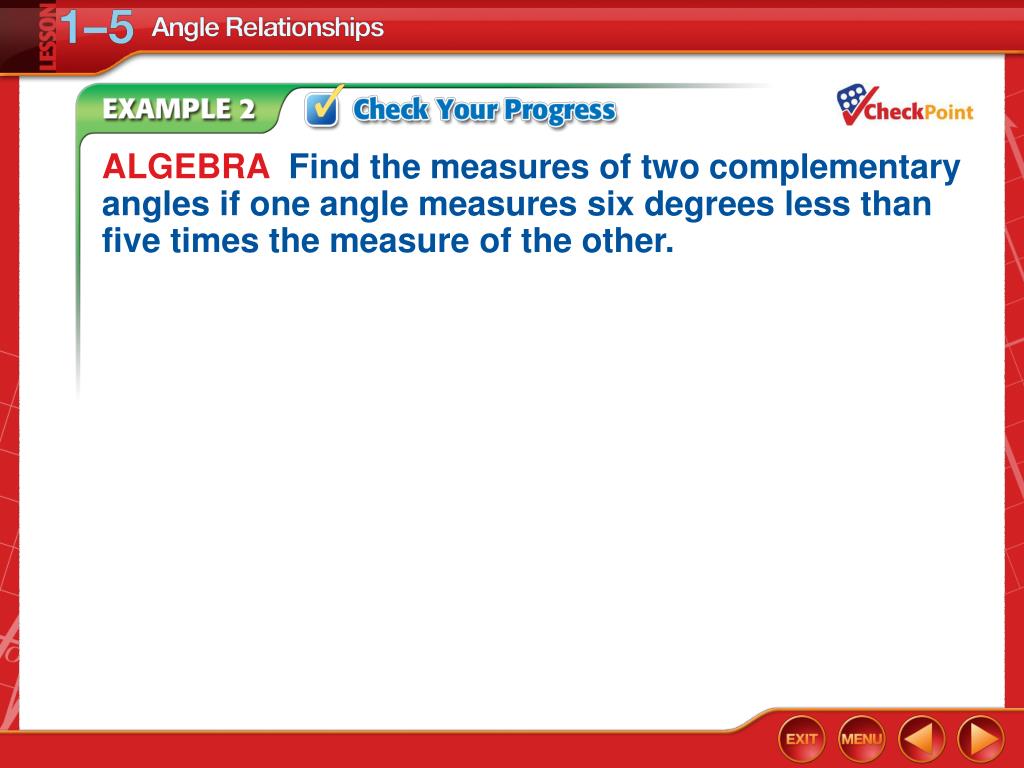 LESSON 1–5 Angle Relationships

EXAMPLE 2 Check Your Progress

CheckPoint

ALGEBRA Find the measures of two complementary angles if one angle measures six degrees less than five times the measure of the other.

EXIT MENU